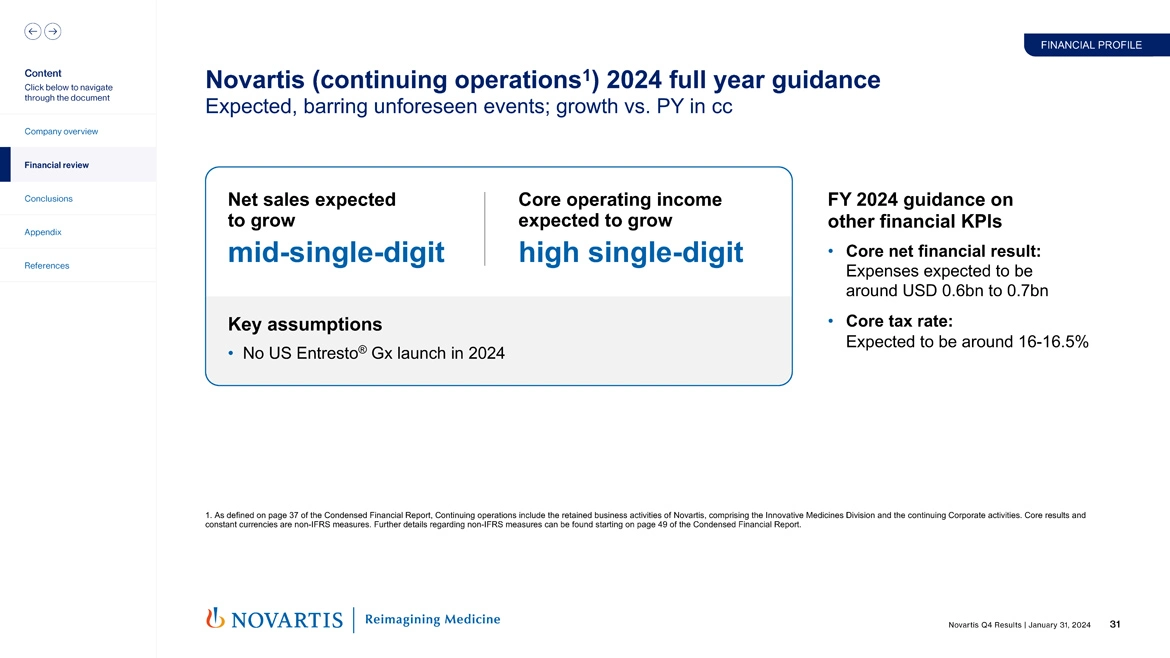 Content
Click below to navigate through the document

Company overview

Financial review

Conclusions

Appendix

References

FINANCIAL PROFILE

Novartis (continuing operations$^1$) 2024 full year guidance
Expected, barring unforeseen events; growth vs. PY in cc

Net sales expected to grow
mid-single-digit

Core operating income expected to grow
high single-digit

Key assumptions
• No US Entresto® Gx launch in 2024

FY 2024 guidance on other financial KPIs
• Core net financial result: Expenses expected to be around USD 0.6bn to 0.7bn
• Core tax rate: Expected to be around 16-16.5%

1. As defined on page 37 of the Condensed Financial Report, Continuing operations include the retained business activities of Novartis, comprising the Innovative Medicines Division and the continuing Corporate activities. Core results and constant currencies are non-IFRS measures. Further details regarding non-IFRS measures can be found starting on page 49 of the Condensed Financial Report.

NOVARTIS | Reimagining Medicine

Novartis Q4 Results | January 31, 2024 31